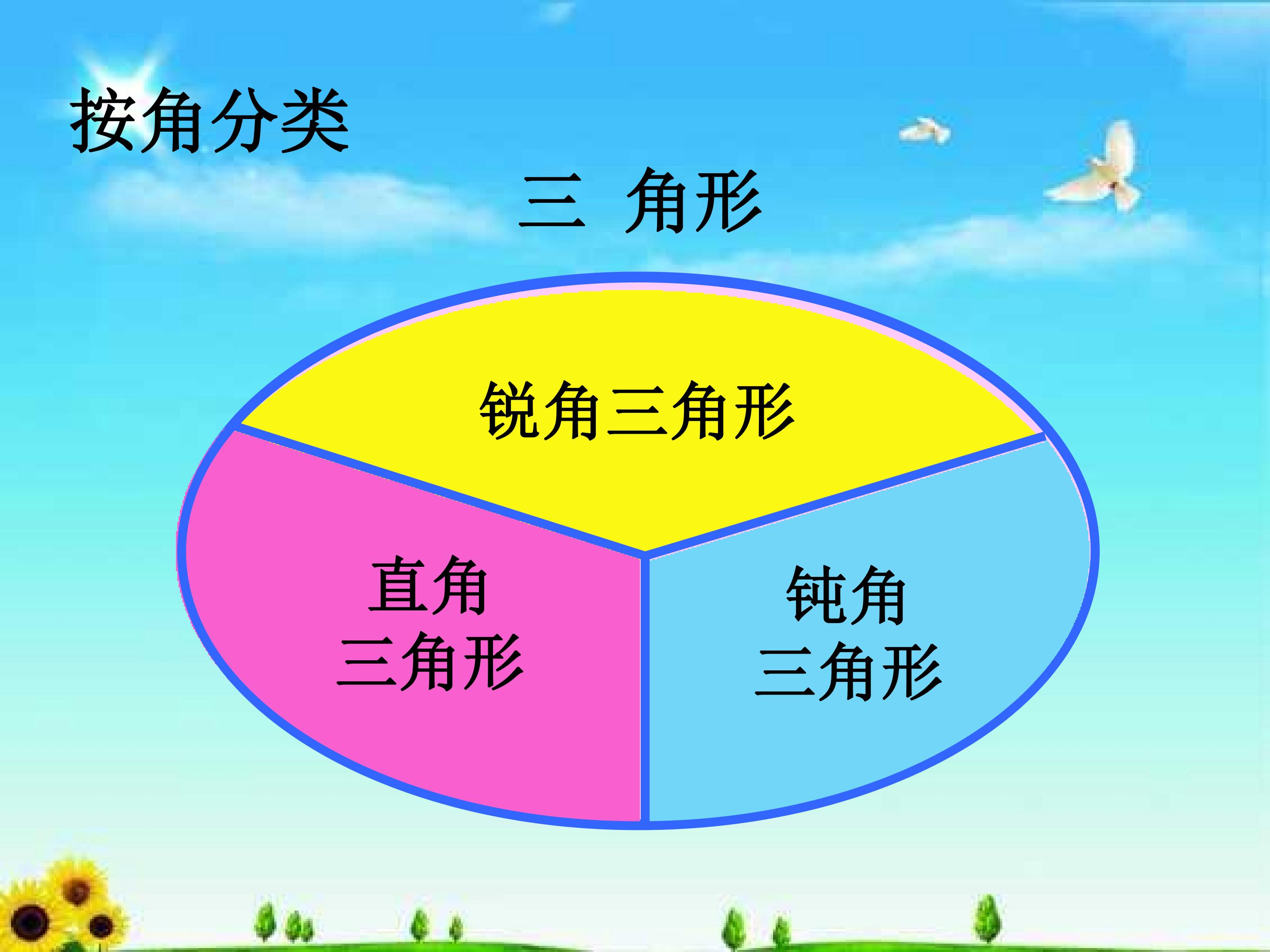 按角分类

三 角形

锐角三角形

直角
三角形

钝角
三角形